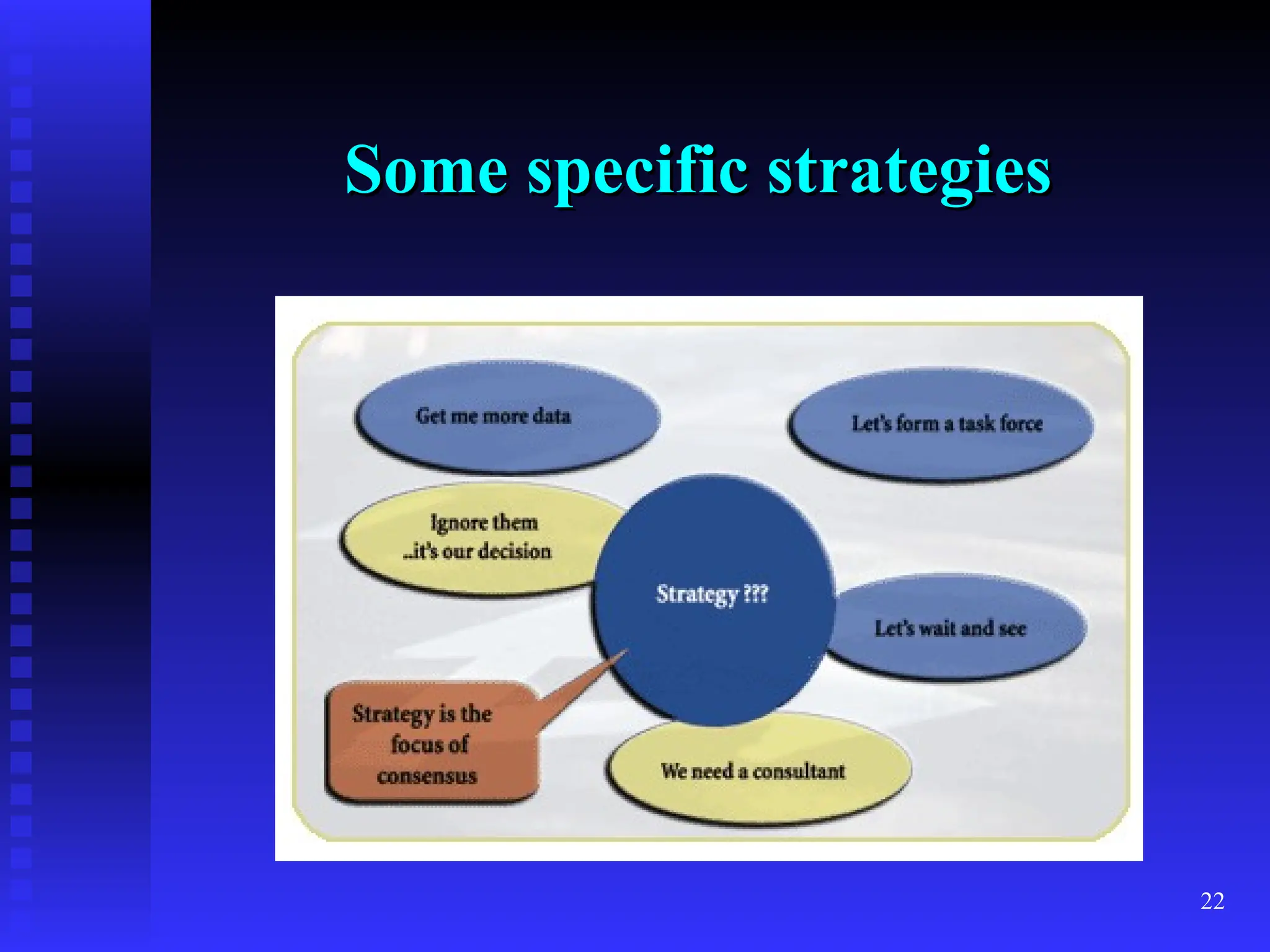 Some specific strategies

Get me more data

Let's form a task force

Ignore them ..it's our decision

Strategy ???

Let's wait and see

Strategy is the focus of consensus

We need a consultant

22